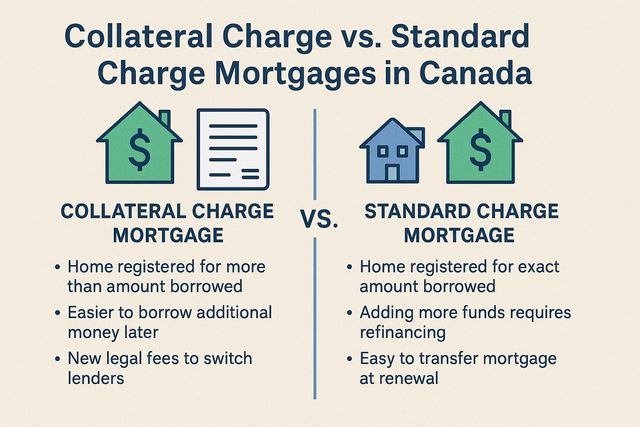 Collateral Charge vs. Standard Charge Mortgages in Canada

$

COLLATERAL CHARGE MORTGAGE

• Home registered for more than amount borrowed
• Easier to borrow additional money later
• New legal fees to switch lenders

VS.

$

STANDARD CHARGE MORTGAGE

• Home registered for exact amount borrowed
• Adding more funds requires refinancing
• Easy to transfer mortgage at renewal